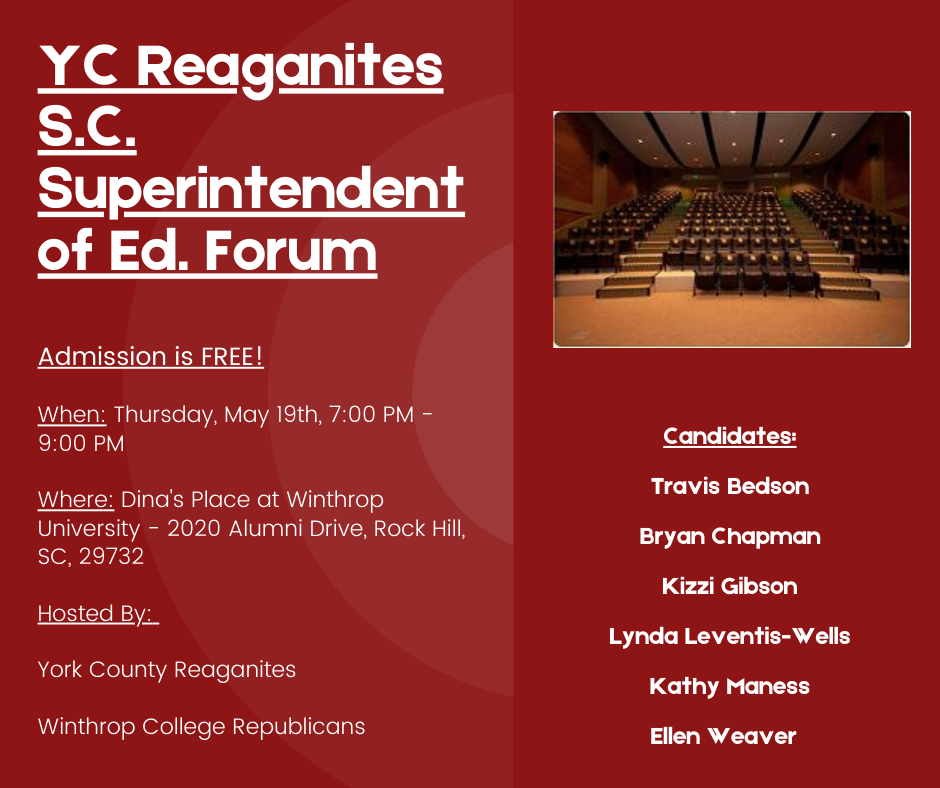 YC Reaganites S.C. Superintendent of Ed. Forum

Admission is FREE!

When: Thursday, May 19th, 7:00 PM - 9:00 PM

Where: Dina's Place at Winthrop University - 2020 Alumni Drive, Rock Hill, SC, 29732

Hosted By:

York County Reaganites

Winthrop College Republicans

Candidates:

Travis Bedson

Bryan Chapman

Kizzi Gibson

Lynda Leventis-Wells

Kathy Maness

Ellen Weaver